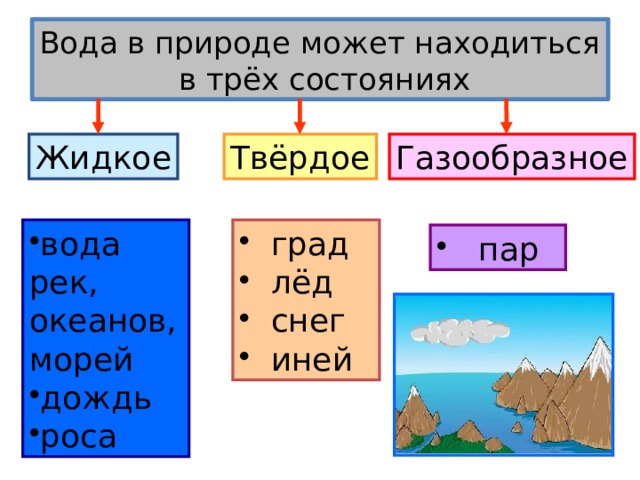 Вода в природе может находиться в трёх состояниях

Жидкое

Твёрдое

Газообразное

•вода рек, океанов, морей
•дождь
•роса

• град
• лёд
• снег
• иней

• пар